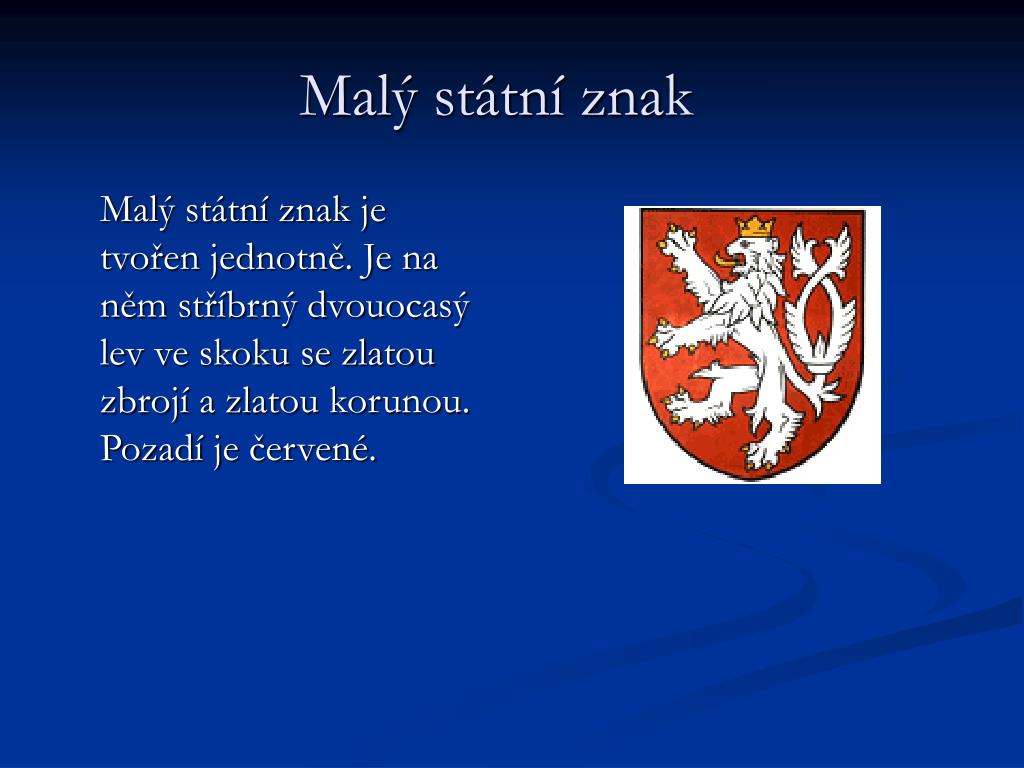 Malý státní znak

Malý státní znak je tvořen jednotně. Je na něm stříbrný dvouocasý lev ve skoku se zlatou zbrojí a zlatou korunou. Pozadí je červené.